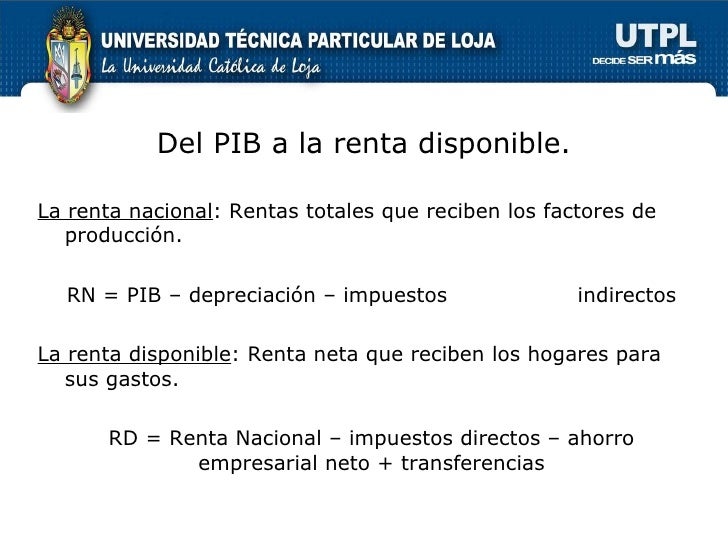 UNIVERSIDAD TÉCNICA PARTICULAR DE LOJA
La Universidad Católica de Loja

UTPL
DECIDE SER más

Del PIB a la renta disponible.

La renta nacional: Rentas totales que reciben los factores de producción.

RN = PIB – depreciación – impuestos indirectos

La renta disponible: Renta neta que reciben los hogares para sus gastos.

RD = Renta Nacional – impuestos directos – ahorro empresarial neto + transferencias